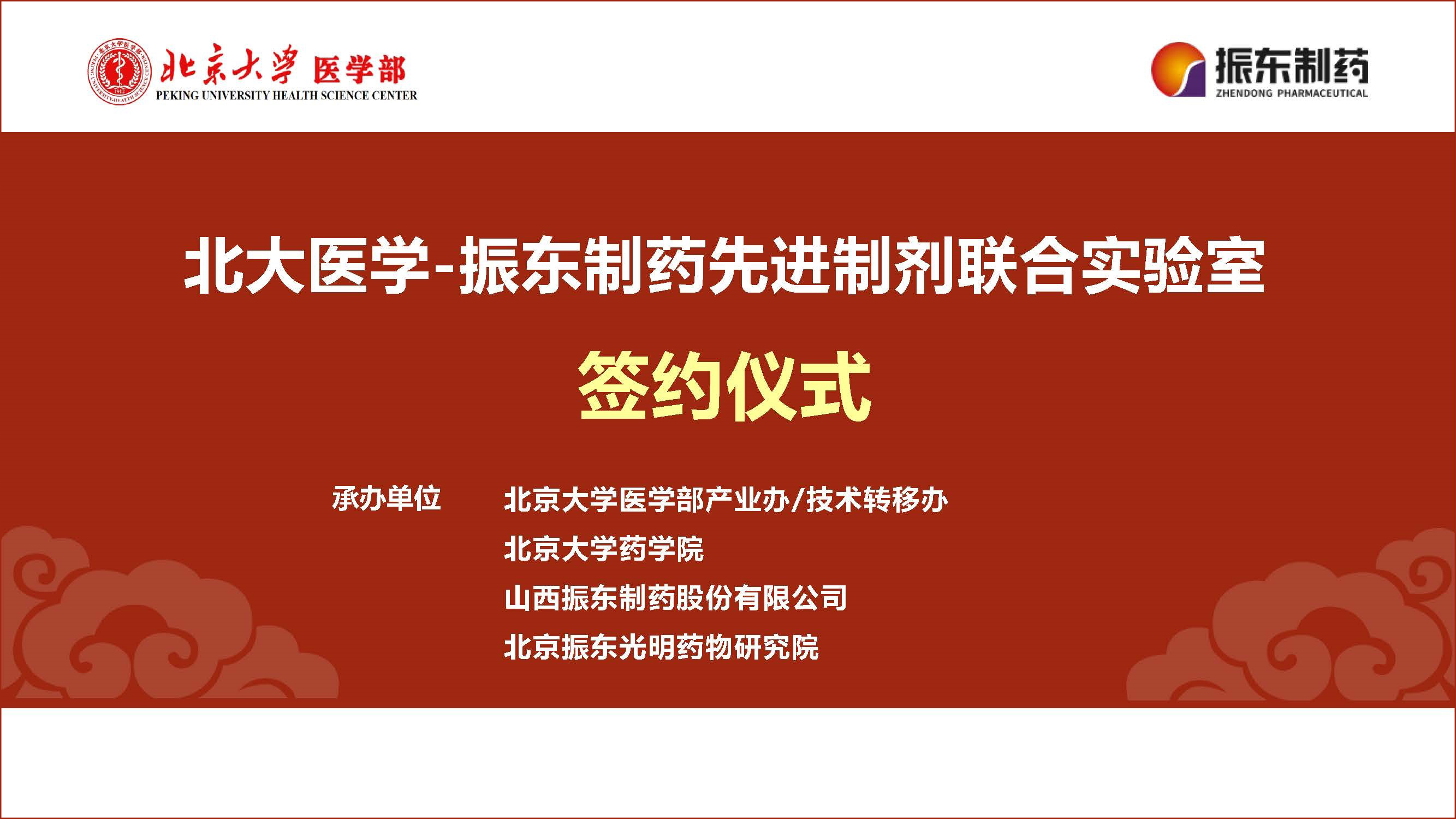 北京大学 医学部
PEKING UNIVERSITY HEALTH SCIENCE CENTER

振东制药
ZHENDONG PHARMACEUTICAL

北大医学-振东制药先进制剂联合实验室

签约仪式

承办单位 北京大学医学部产业办/技术转移办
北京大学药学院
山西振东制药股份有限公司
北京振东光明药物研究院